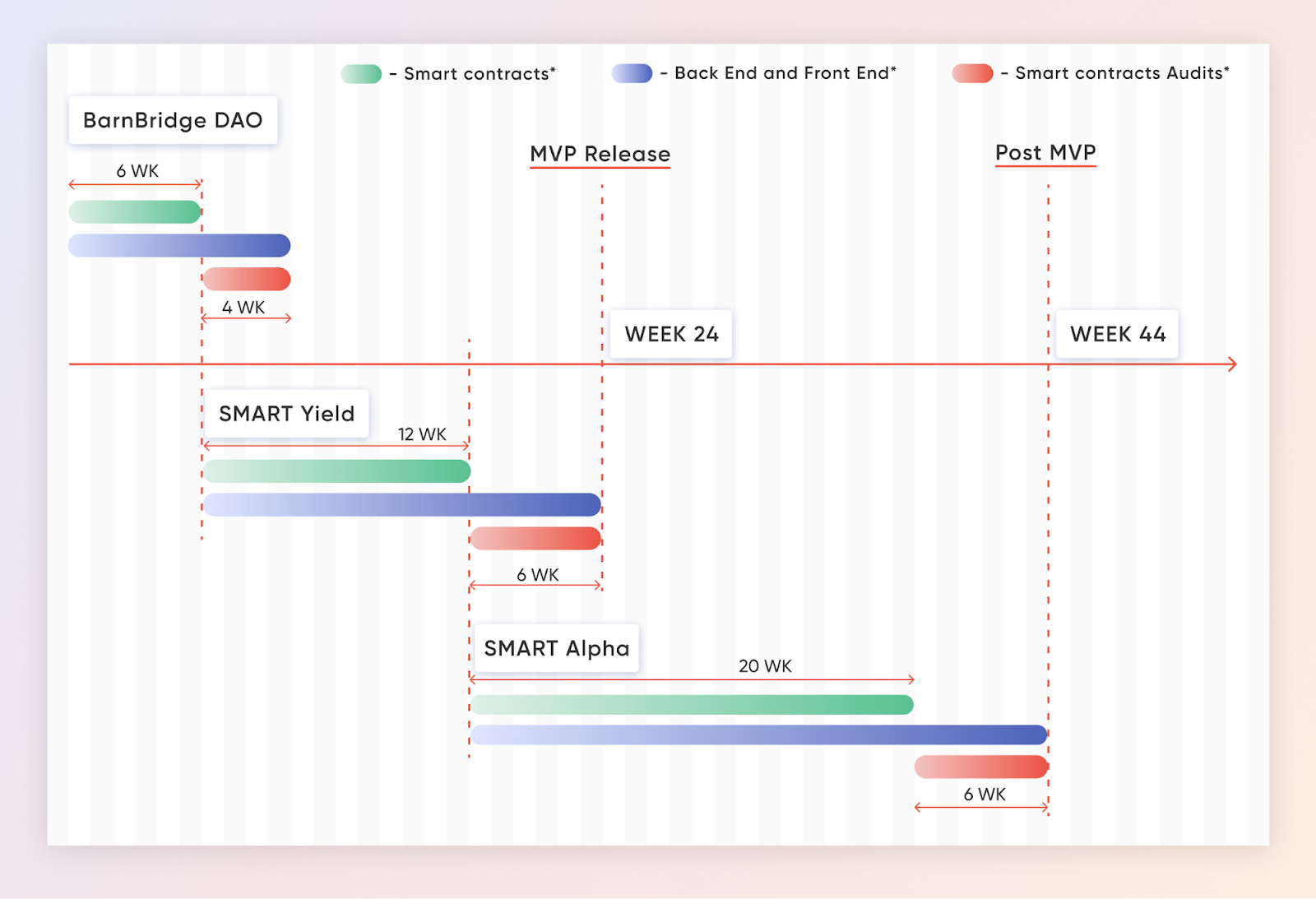 - Smart contracts* - Back End and Front End* - Smart contracts Audits*

BarnBridge DAO

MVP Release

Post MVP

6 WK

4 WK

WEEK 24

WEEK 44

SMART Yield

12 WK

6 WK

SMART Alpha

20 WK

6 WK